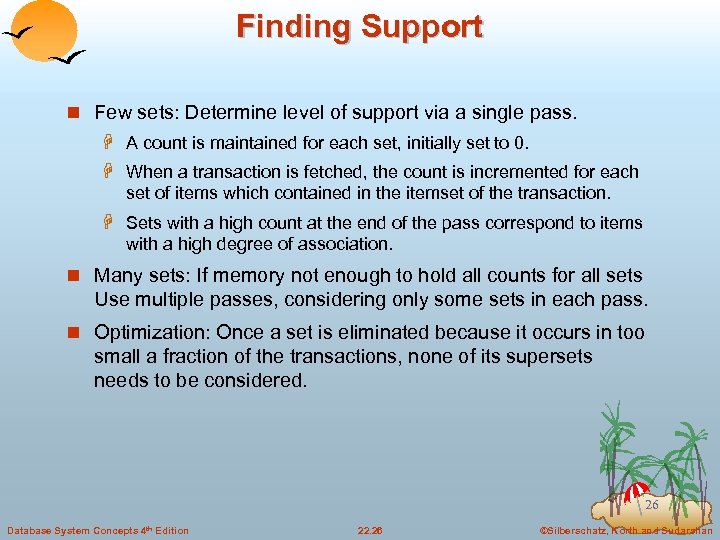 Finding Support

Few sets: Determine level of support via a single pass.

A count is maintained for each set, initially set to 0.

When a transaction is fetched, the count is incremented for each set of items which contained in the itemset of the transaction.

Sets with a high count at the end of the pass correspond to items with a high degree of association.

Many sets: If memory not enough to hold all counts for all sets Use multiple passes, considering only some sets in each pass.

Optimization: Once a set is eliminated because it occurs in too small a fraction of the transactions, none of its supersets needs to be considered.

26

Database System Concepts 4$^{th}$ Edition

22.26

©Silberschatz, Korth and Sudarshan